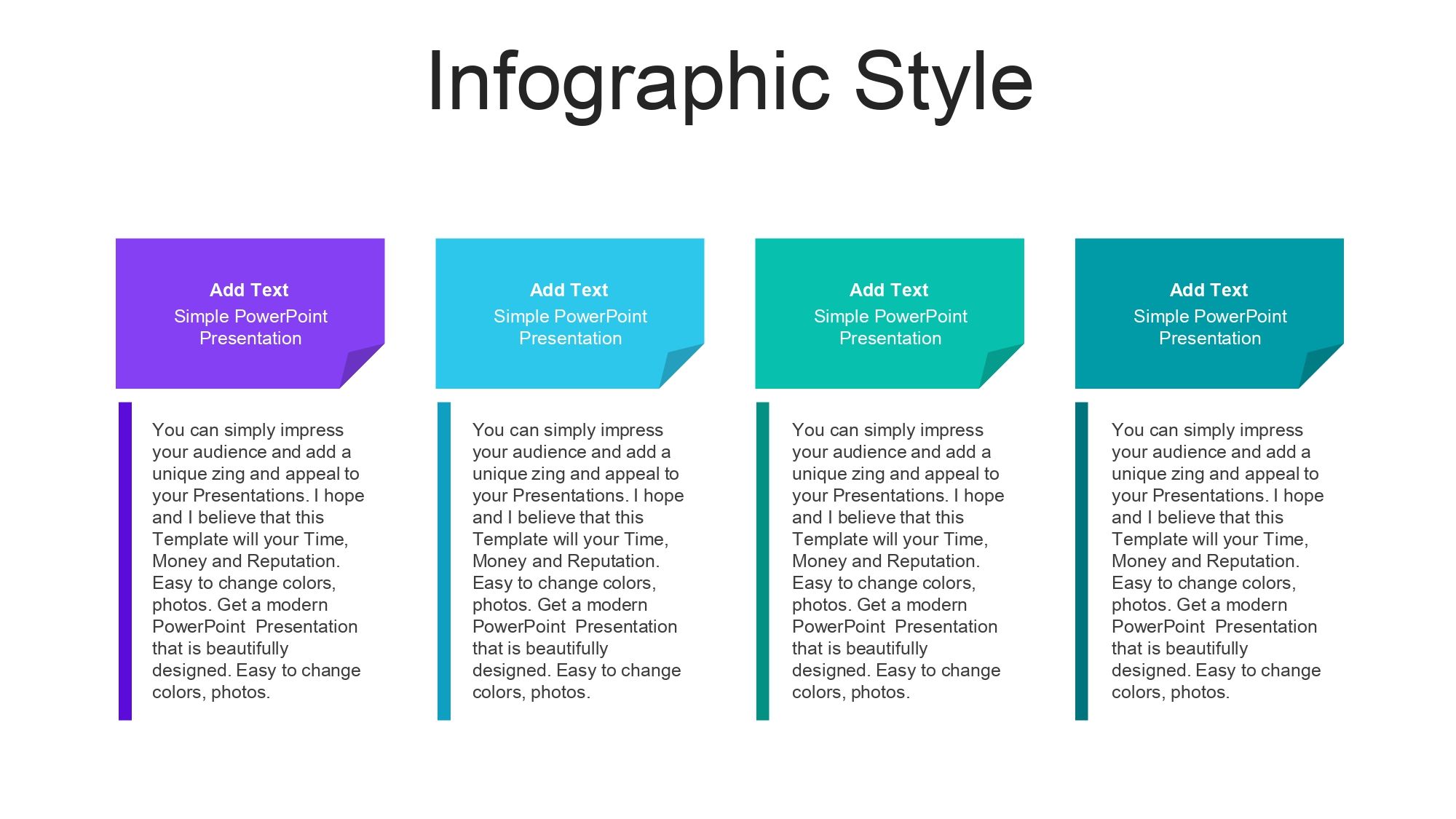 Infographic Style

Add Text
Simple PowerPoint Presentation

You can simply impress your audience and add a unique zing and appeal to your Presentations. I hope and I believe that this Template will your Time, Money and Reputation. Easy to change colors, photos. Get a modern PowerPoint Presentation that is beautifully designed. Easy to change colors, photos.

Add Text
Simple PowerPoint Presentation

You can simply impress your audience and add a unique zing and appeal to your Presentations. I hope and I believe that this Template will your Time, Money and Reputation. Easy to change colors, photos. Get a modern PowerPoint Presentation that is beautifully designed. Easy to change colors, photos.

Add Text
Simple PowerPoint Presentation

You can simply impress your audience and add a unique zing and appeal to your Presentations. I hope and I believe that this Template will your Time, Money and Reputation. Easy to change colors, photos. Get a modern PowerPoint Presentation that is beautifully designed. Easy to change colors, photos.

Add Text
Simple PowerPoint Presentation

You can simply impress your audience and add a unique zing and appeal to your Presentations. I hope and I believe that this Template will your Time, Money and Reputation. Easy to change colors, photos. Get a modern PowerPoint Presentation that is beautifully designed. Easy to change colors, photos.